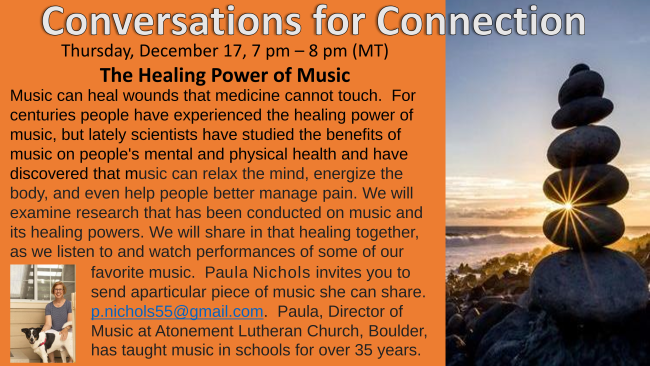 Conversations for Connection

Thursday, December 17, 7 pm – 8 pm (MT)

The Healing Power of Music

Music can heal wounds that medicine cannot touch. For centuries people have experienced the healing power of music, but lately scientists have studied the benefits of music on people's mental and physical health and have discovered that music can relax the mind, energize the body, and even help people better manage pain. We will examine research that has been conducted on music and its healing powers. We will share in that healing together, as we listen to and watch performances of some of our favorite music. Paula Nichols invites you to send aparticular piece of music she can share. p.nichols55@gmail.com. Paula, Director of Music at Atonement Lutheran Church, Boulder, has taught music in schools for over 35 years.